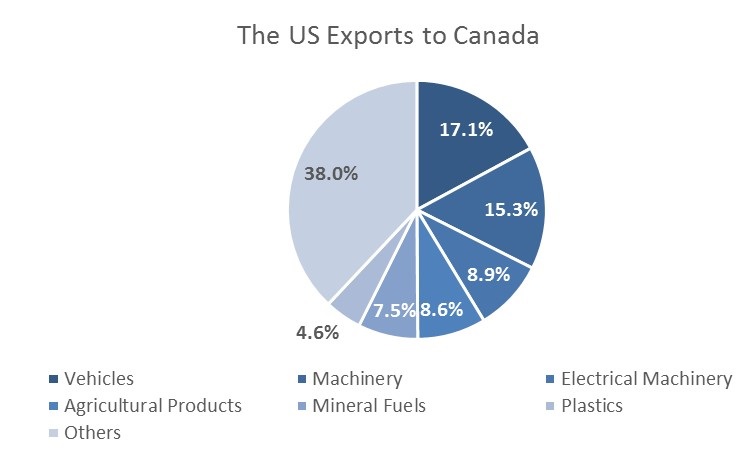 The US Exports to Canada

17.1%
15.3%
8.9%
8.6%
7.5%
4.6%
38.0%

Vehicles
Machinery
Electrical Machinery
Agricultural Products
Mineral Fuels
Plastics
Others